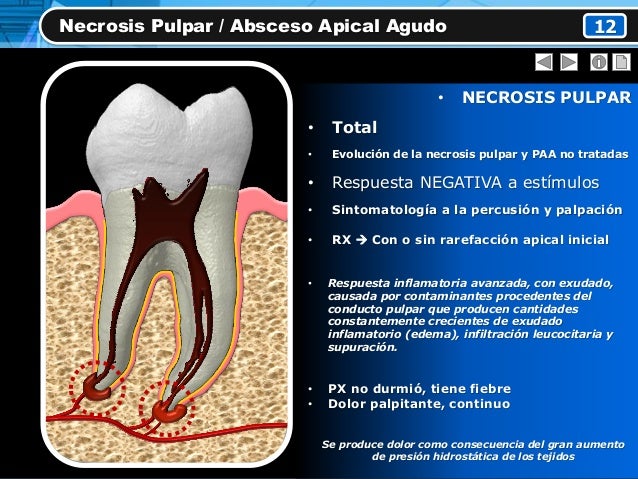 Necrosis Pulpar / Absceso Apical Agudo

12

• NECROSIS PULPAR

• Total

• Evolución de la necrosis pulpar y PAA no tratadas

• Respuesta NEGATIVA a estímulos

• Sintomatología a la percusión y palpación

• RX → Con o sin rarefacción apical inicial

• Respuesta inflamatoria avanzada, con exudado, causada por contaminantes procedentes del conducto pulpar que producen cantidades constantemente crecientes de exudado inflamatorio (edema), infiltración leucocitaria y supuración.

• PX no durmió, tiene fiebre
• Dolor palpitante, continuo

Se produce dolor como consecuencia del gran aumento de presión hidrostática de los tejidos